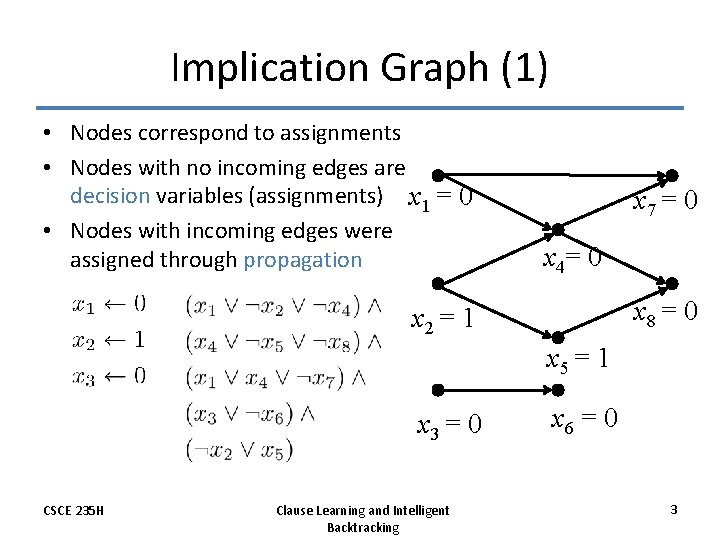 Implication Graph (1)

• Nodes correspond to assignments
• Nodes with no incoming edges are decision variables (assignments)
• Nodes with incoming edges were assigned through propagation

$x_1 \leftarrow 0$
$x_2 \leftarrow 1$
$x_3 \leftarrow 0$

$(x_1 \vee \neg x_2 \vee \neg x_4) \wedge$
$(x_4 \vee \neg x_5 \vee \neg x_8) \wedge$
$(x_1 \vee x_4 \vee \neg x_7) \wedge$
$(x_3 \vee \neg x_6) \wedge$
$(\neg x_2 \vee x_5)$

$x_1 = 0$
$x_7 = 0$
$x_4 = 0$
$x_2 = 1$
$x_8 = 0$
$x_5 = 1$
$x_3 = 0$
$x_6 = 0$

CSCE 235H

Clause Learning and Intelligent Backtracking

3